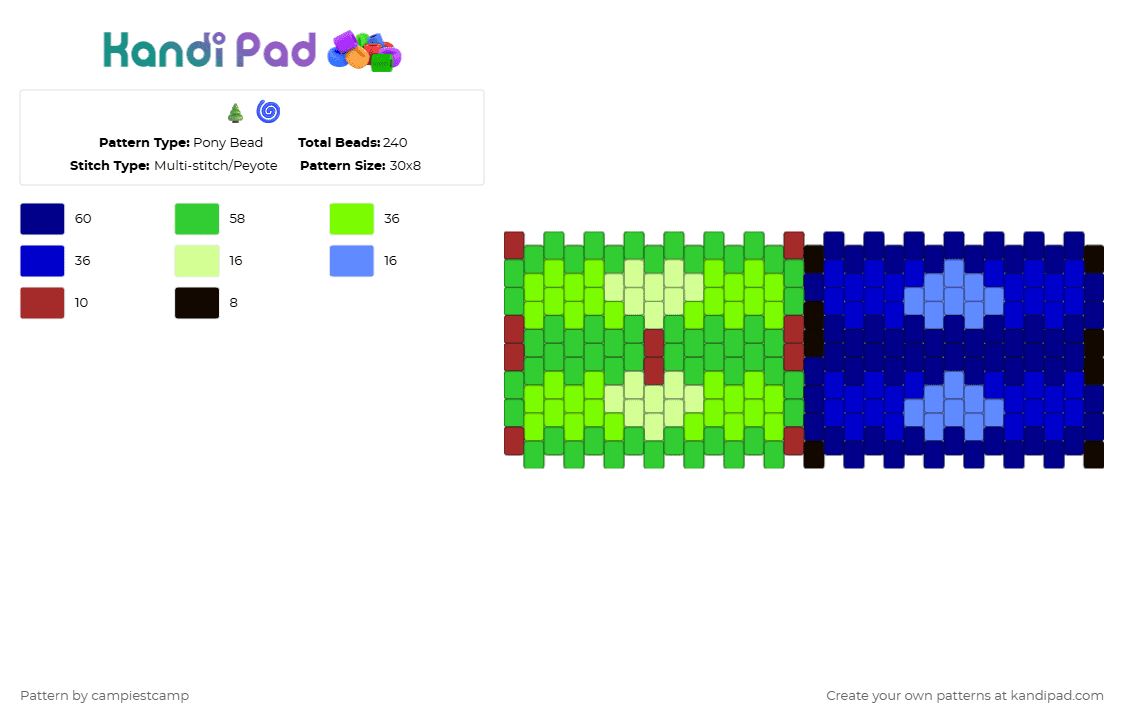 Kandi Pad

🌲 🌀

Pattern Type: Pony Bead
Total Beads: 240
Stitch Type: Multi-stitch/Peyote
Pattern Size: 30x8

60
58
36
36
16
16
10
8

Pattern by campiestcamp

Create your own patterns at kandipad.com